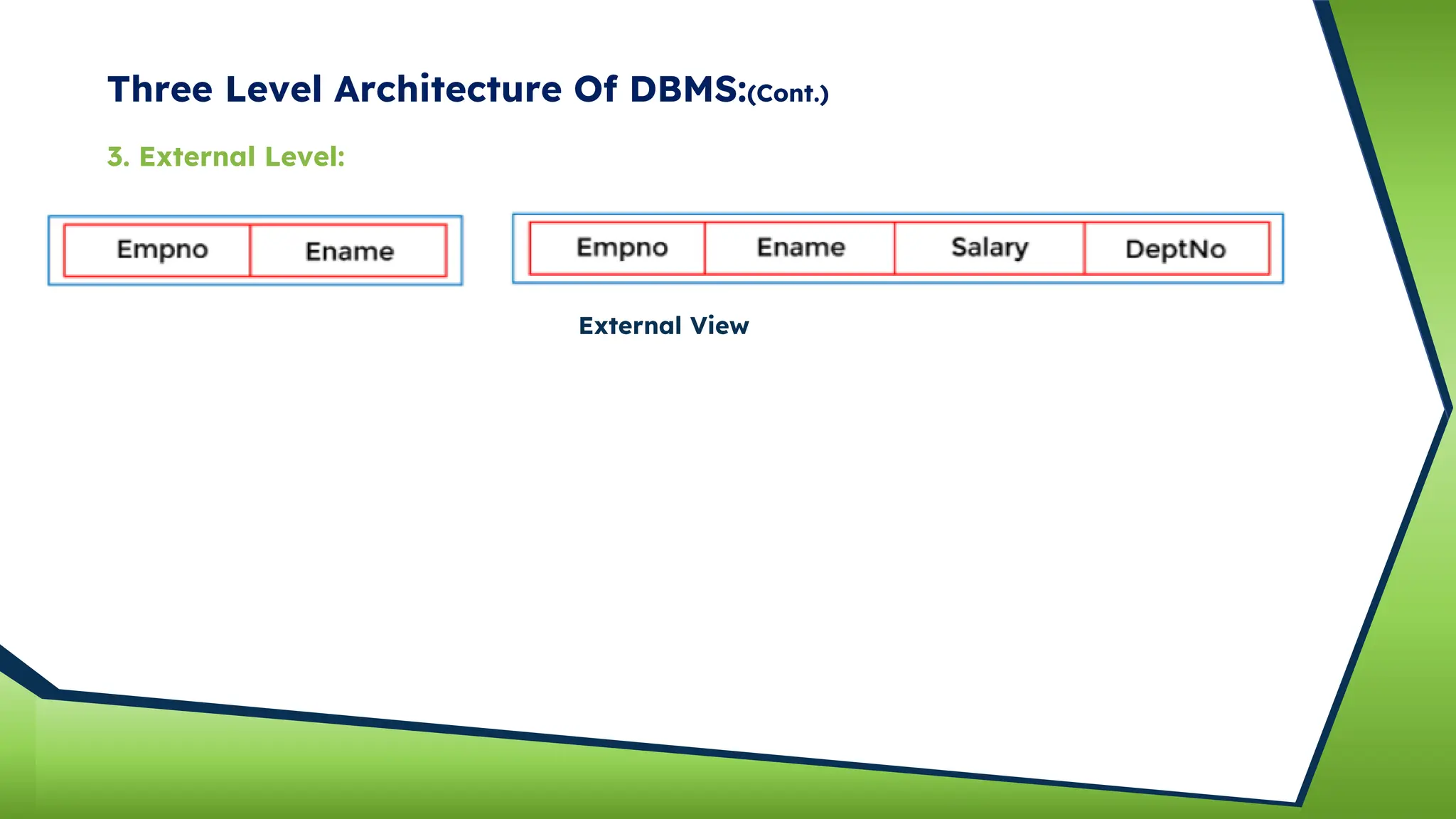 Three Level Architecture Of DBMS:(Cont.)

3. External Level:

| Empno | Ename |
|---|---|

| Empno | Ename | Salary | DeptNo |
|---|---|---|---|

External View